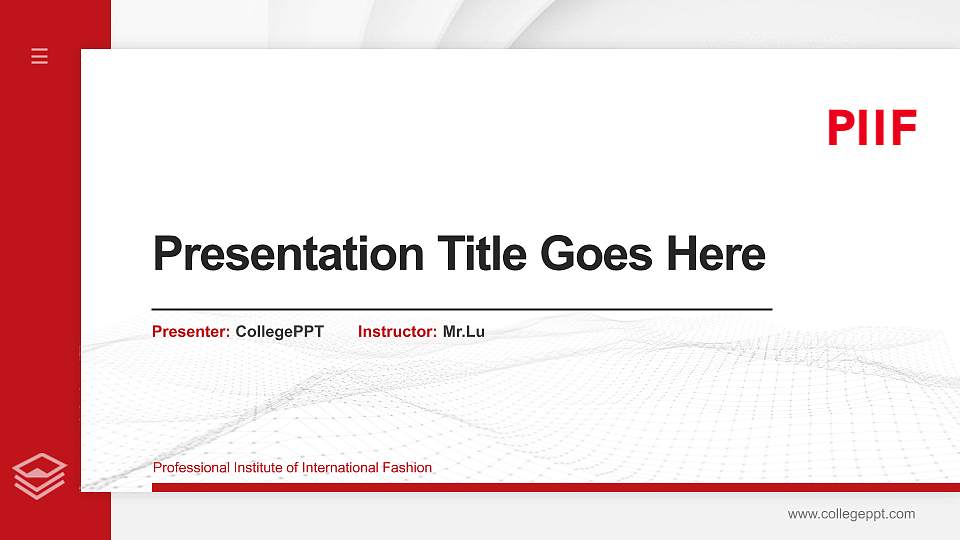 PIIF

Presentation Title Goes Here

Presenter: CollegePPT Instructor: Mr.Lu

Professional Institute of International Fashion

www.collegeppt.com